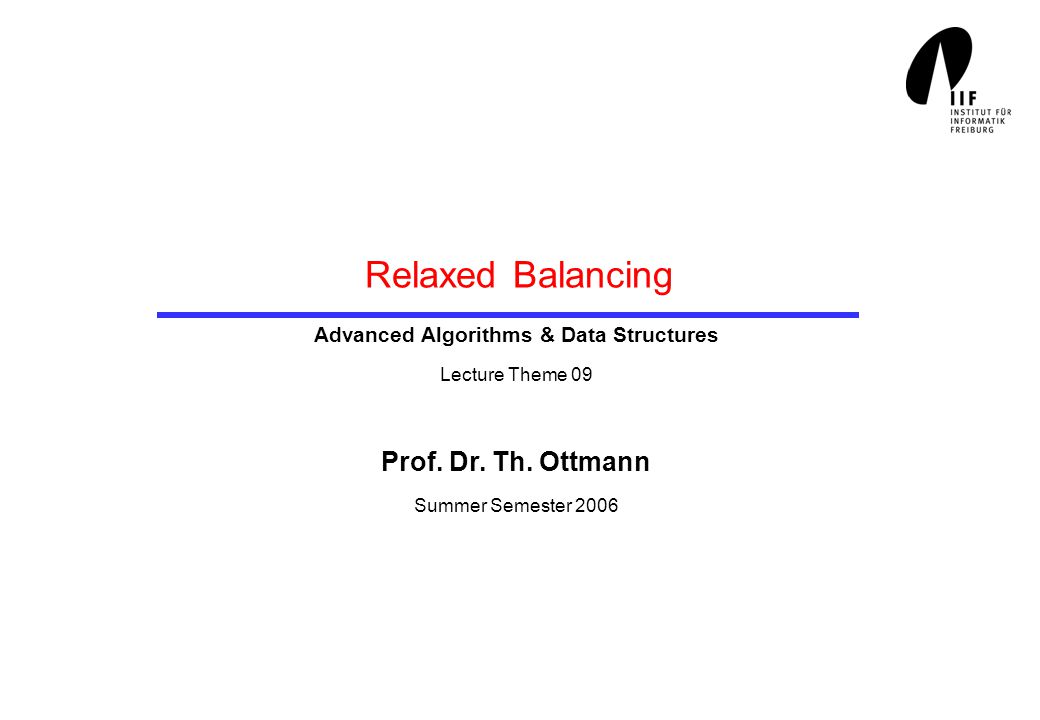 IIF
INSTITUT FÜR
INFORMATIK
FREIBURG

Relaxed Balancing

Advanced Algorithms & Data Structures

Lecture Theme 09

Prof. Dr. Th. Ottmann

Summer Semester 2006